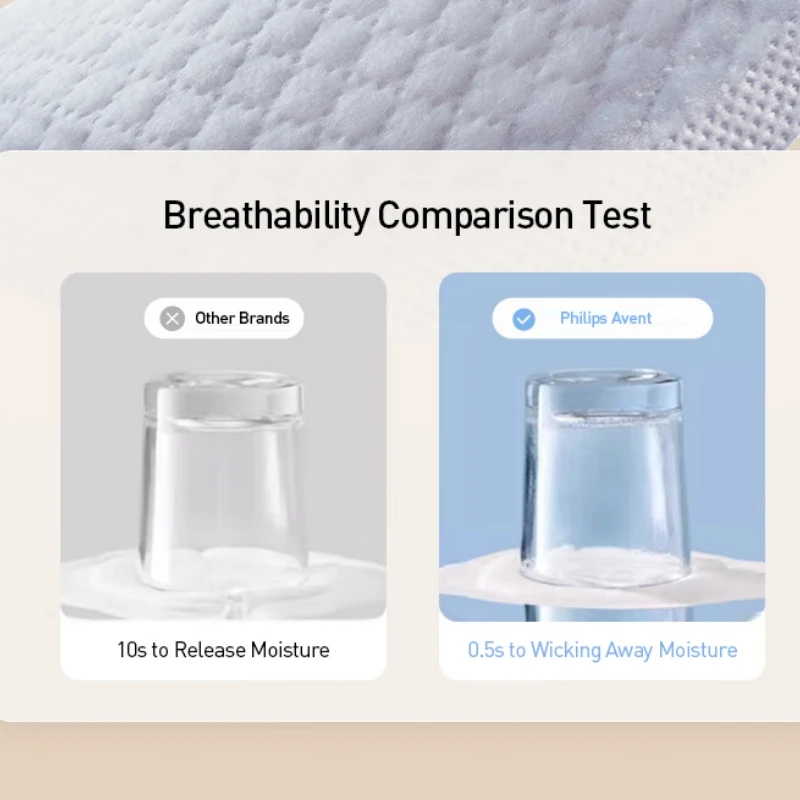 Breathability Comparison Test

Other Brands

10s to Release Moisture

Philips Avent

0.5s to Wicking Away Moisture